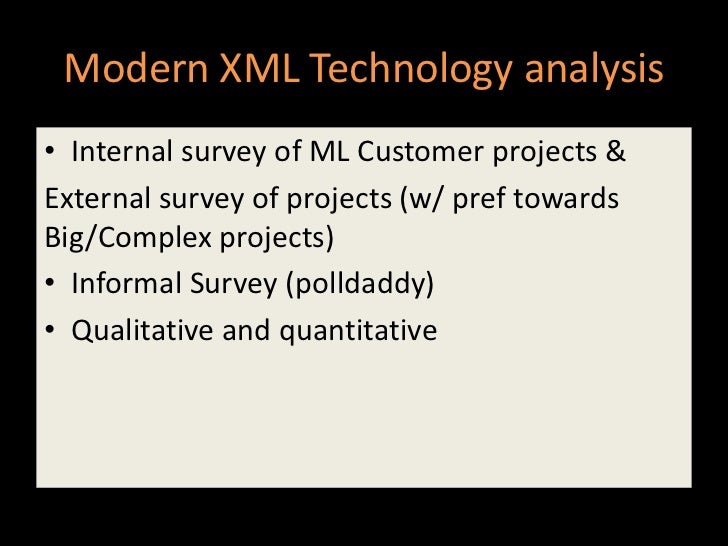 Modern XML Technology analysis

• Internal survey of ML Customer projects &

External survey of projects (w/ pref towards Big/Complex projects)

• Informal Survey (polldaddy)

• Qualitative and quantitative